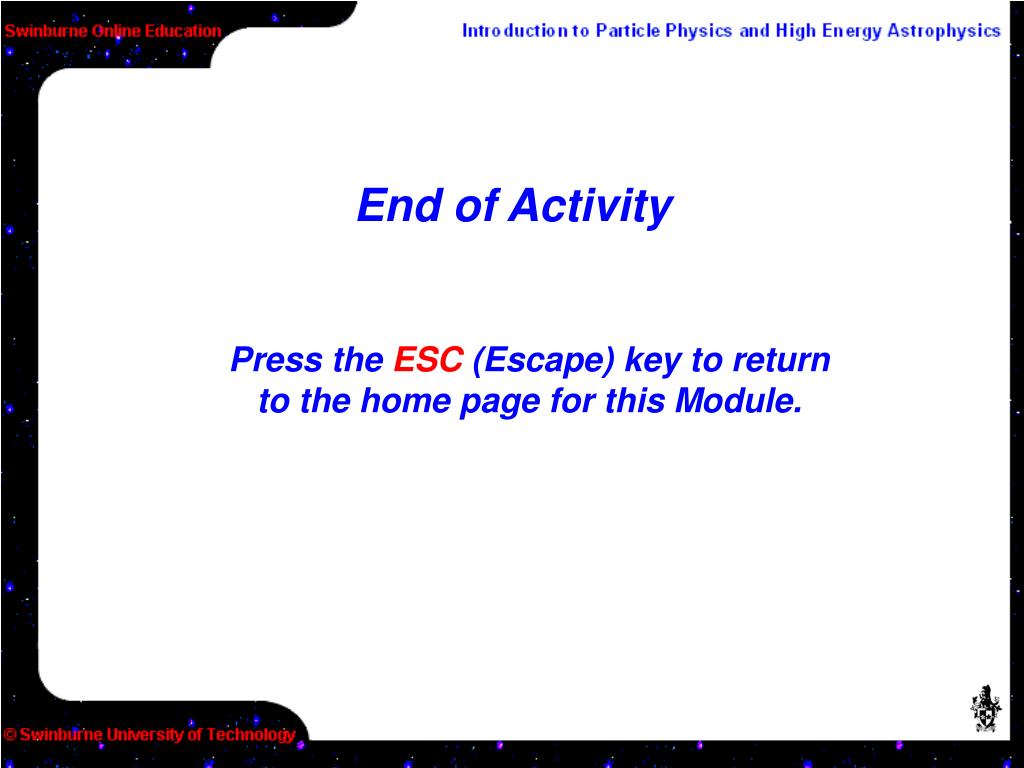 Swinburne Online Education

Introduction to Particle Physics and High Energy Astrophysics

End of Activity

Press the ESC (Escape) key to return to the home page for this Module.

© Swinburne University of Technology